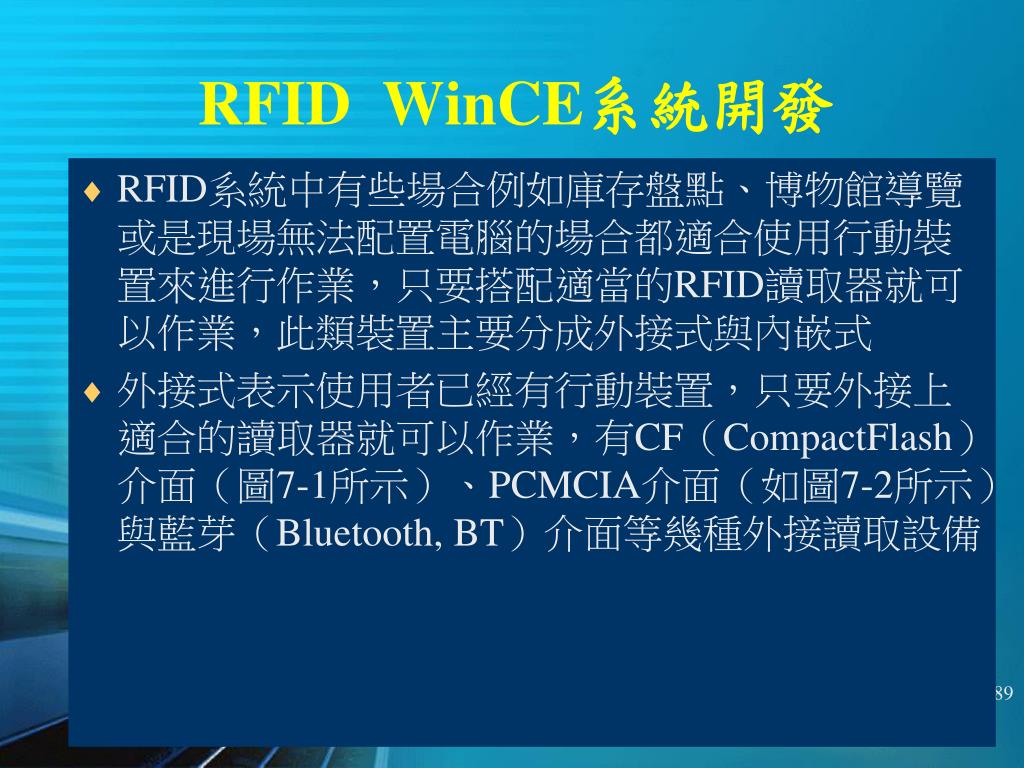 RFID WinCE系統開發

♦ RFID系統中有些場合例如庫存盤點、博物館導覽或是現場無法配置電腦的場合都適合使用行動裝置來進行作業，只要搭配適當的RFID讀取器就可以作業，此類裝置主要分成外接式與內嵌式

♦ 外接式表示使用者已經有行動裝置，只要外接上適合的讀取器就可以作業，有CF（CompactFlash）介面（圖7-1所示）、PCMCIA介面（如圖7-2所示）與藍芽（Bluetooth, BT）介面等幾種外接讀取設備

89